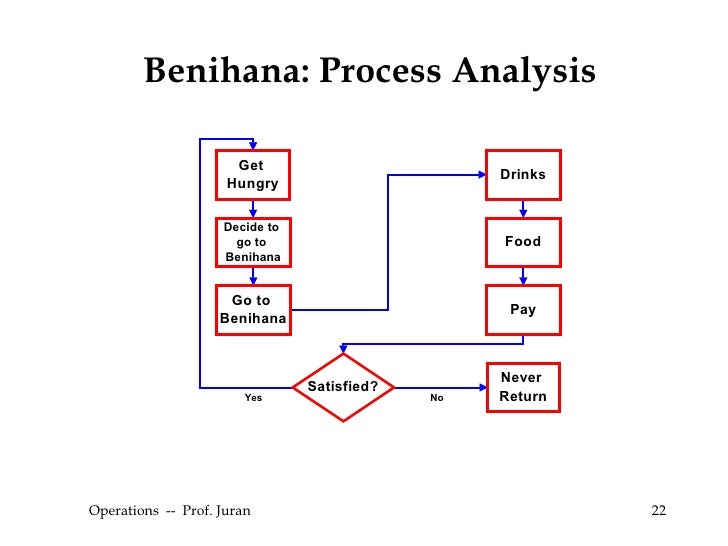 Benihana: Process Analysis

Get Hungry

Decide to go to Benihana

Go to Benihana

Drinks

Food

Pay

Satisfied?

Yes

No

Never Return

Operations -- Prof. Juran

22